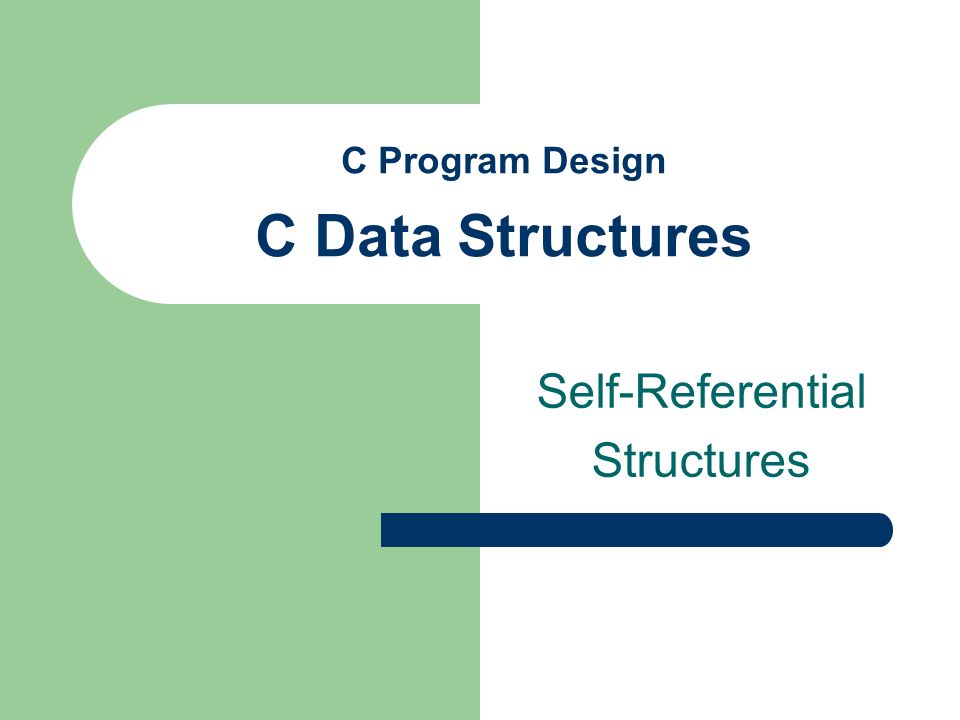 C Program Design

C Data Structures

Self-Referential Structures